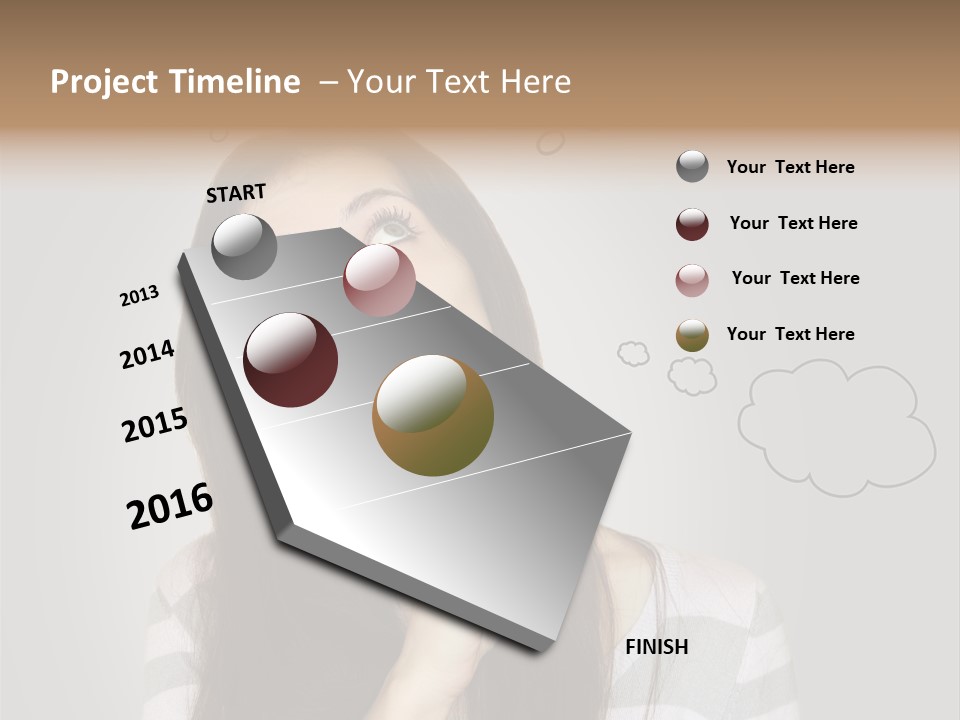 Project Timeline – Your Text Here

START

2013

2014

2015

2016

FINISH

Your Text Here

Your Text Here

Your Text Here

Your Text Here